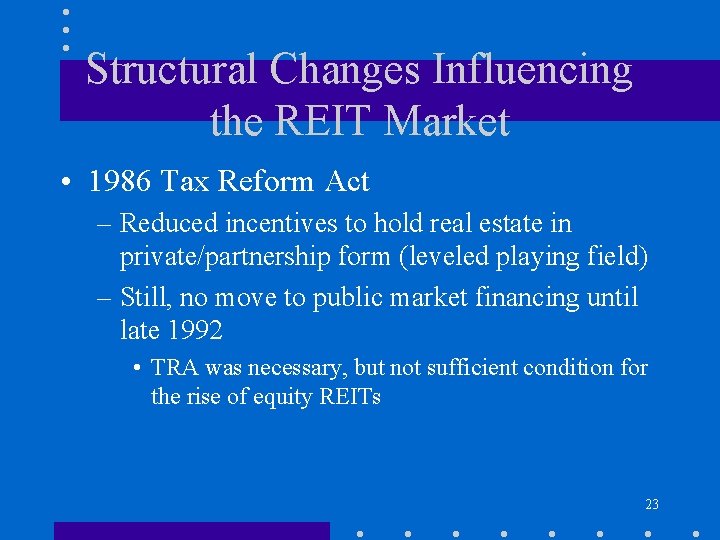 Structural Changes Influencing the REIT Market

• 1986 Tax Reform Act

– Reduced incentives to hold real estate in private/partnership form (leveled playing field)

– Still, no move to public market financing until late 1992

• TRA was necessary, but not sufficient condition for the rise of equity REITs

23